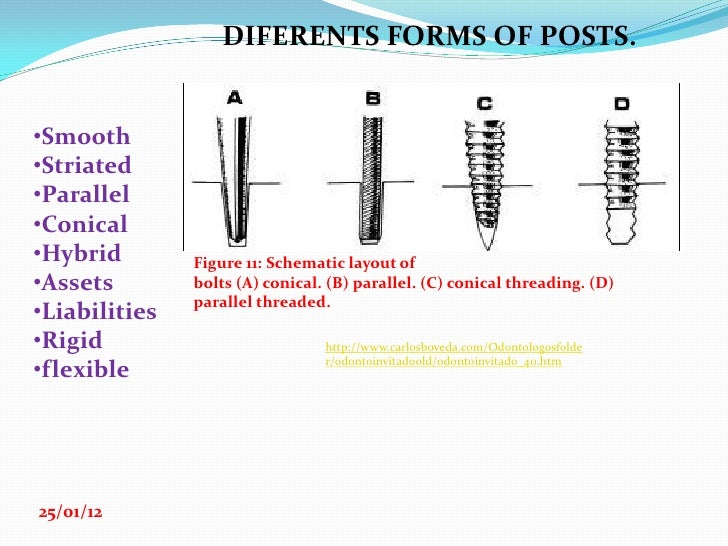 DIFERENTS FORMS OF POSTS.

•Smooth
•Striated
•Parallel
•Conical
•Hybrid
•Assets
•Liabilities
•Rigid
•flexible

A B C D

Figure 11: Schematic layout of bolts (A) conical. (B) parallel. (C) conical threading. (D) parallel threaded.

http://www.carlosboveda.com/Odontologosfolder/odontoinvitadoold/odontoinvitado_40.htm

25/01/12